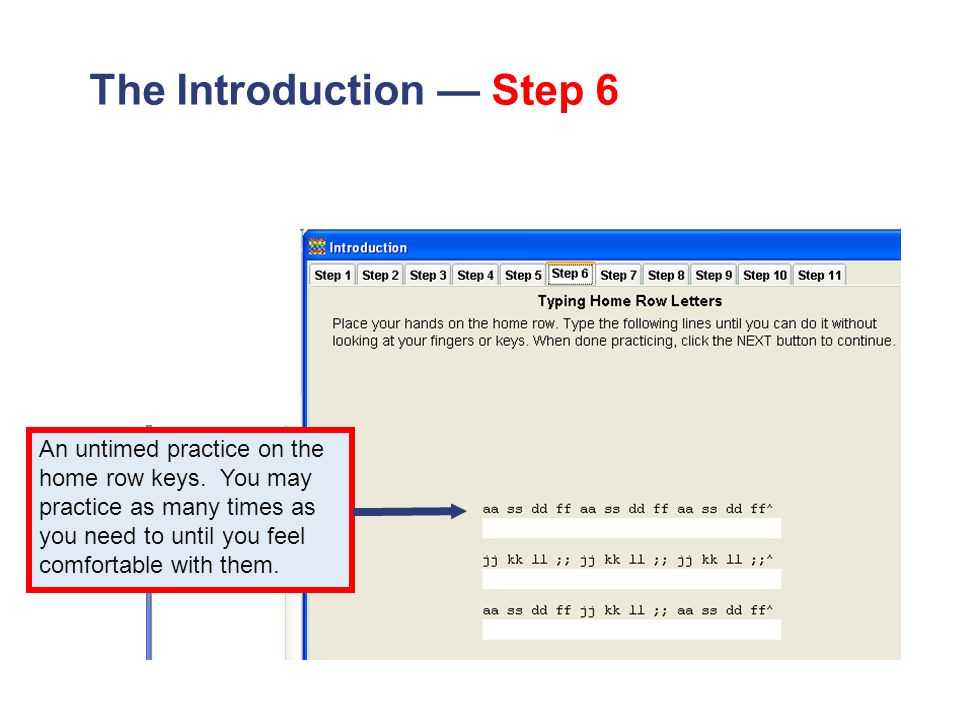 The Introduction — Step 6

Introduction

Step 1 Step 2 Step 3 Step 4 Step 5 Step 6 Step 7 Step 8 Step 9 Step 10 Step 11

Typing Home Row Letters

Place your hands on the home row. Type the following lines until you can do it without looking at your fingers or keys. When done practicing, click the NEXT button to continue.

An untimed practice on the home row keys. You may practice as many times as you need to until you feel comfortable with them.

aa ss dd ff aa ss dd ff aa ss dd ff^

jj kk ll ;; jj kk ll ;; jj kk ll ;;^

aa ss dd ff jj kk ll ;; aa ss dd ff^